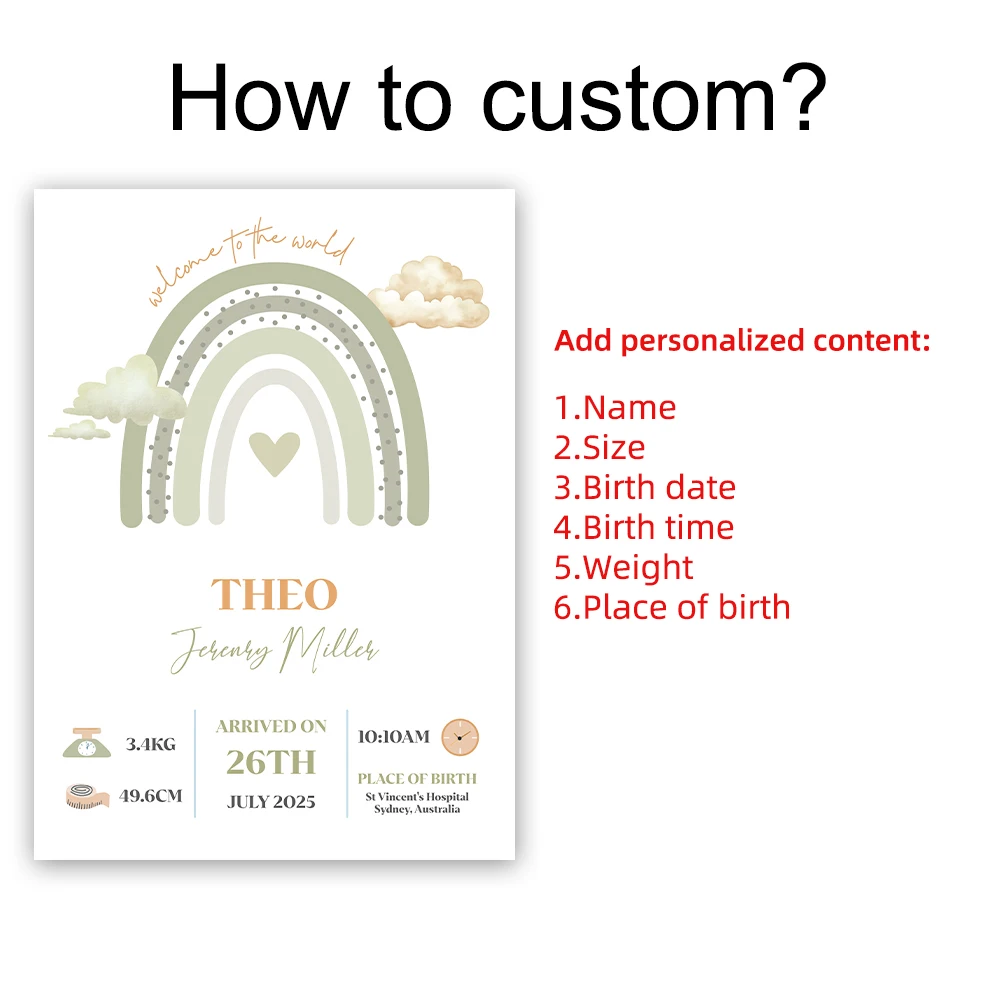 How to custom?

welcome to the world

THEO
Jeremy Miller

3.4KG
49.6CM

ARRIVED ON
26TH
JULY 2025

10:10AM

PLACE OF BIRTH
St Vincent's Hospital
Sydney, Australia

Add personalized content:

1.Name
2.Size
3.Birth date
4.Birth time
5.Weight
6.Place of birth